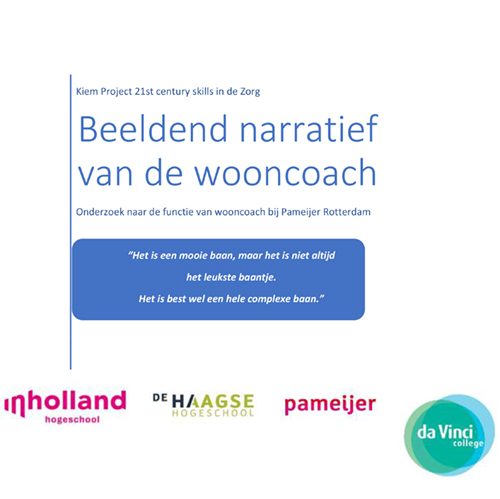 Kiem Project 21st century skills in de Zorg

Beeldend narratief van de wooncoach

Onderzoek naar de functie van wooncoach bij Pameijer Rotterdam

"Het is een mooie baan, maar het is niet altijd het leukste baantje. Het is best wel een hele complexe baan."

inholland hogeschool

DE HAAGSE HOGESCHOOL

pameijer

da Vinci college